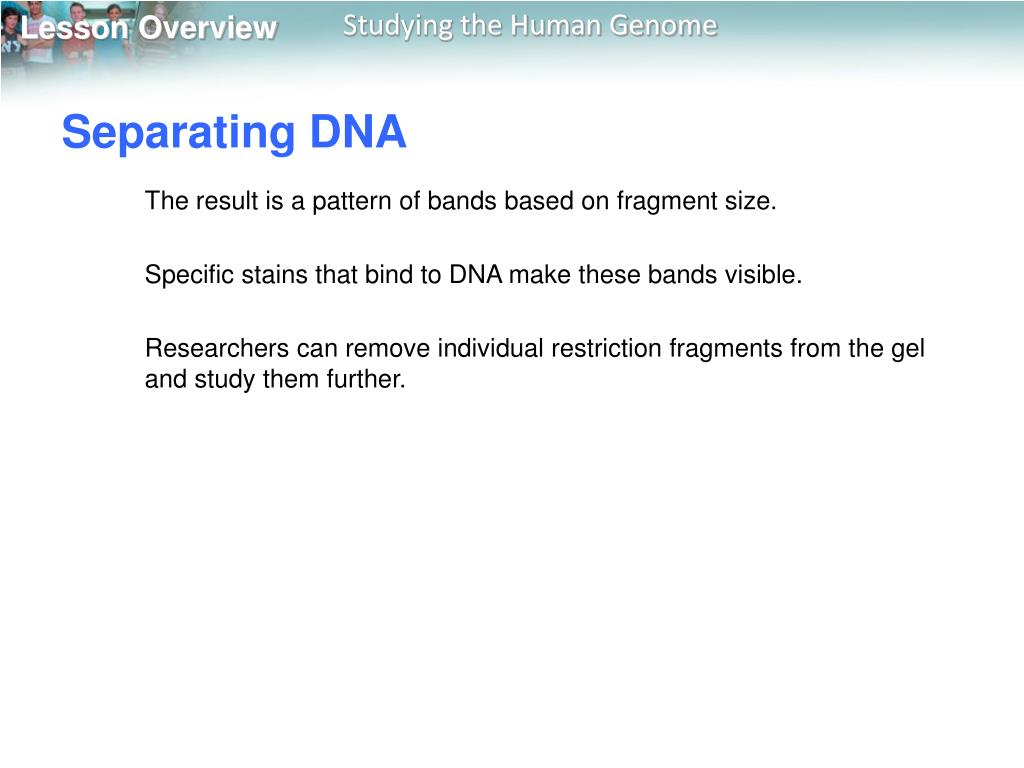 Lesson Overview

Studying the Human Genome

Separating DNA

The result is a pattern of bands based on fragment size.

Specific stains that bind to DNA make these bands visible.

Researchers can remove individual restriction fragments from the gel and study them further.